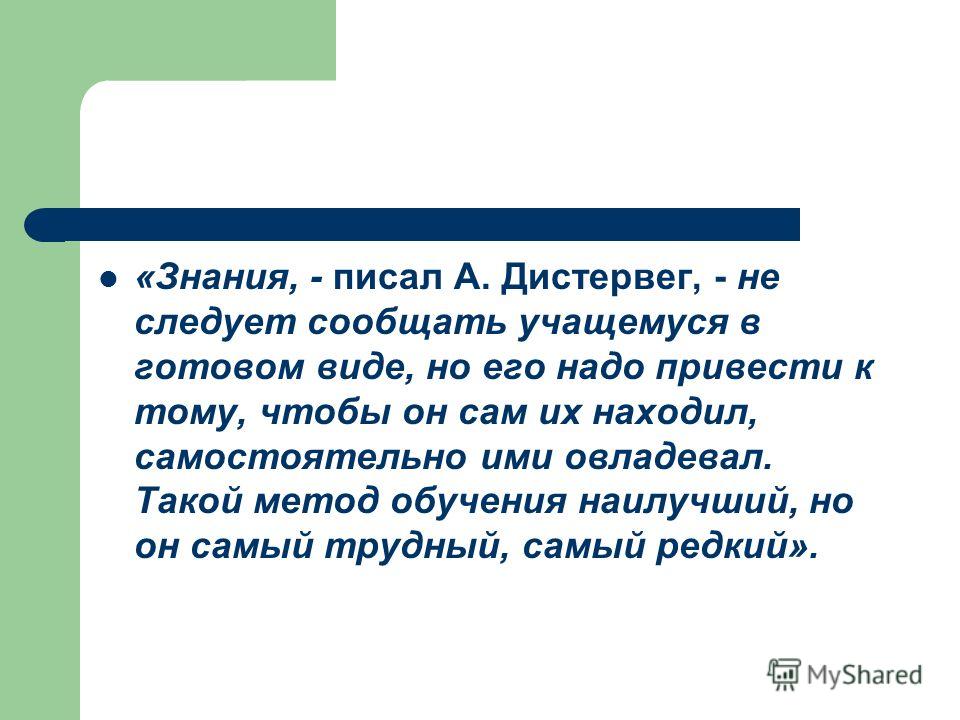 «Знания, - писал А. Дистервег, - не следует сообщать учащемуся в готовом виде, но его надо привести к тому, чтобы он сам их находил, самостоятельно ими овладевал. Такой метод обучения наилучший, но он самый трудный, самый редкий».

MyShared